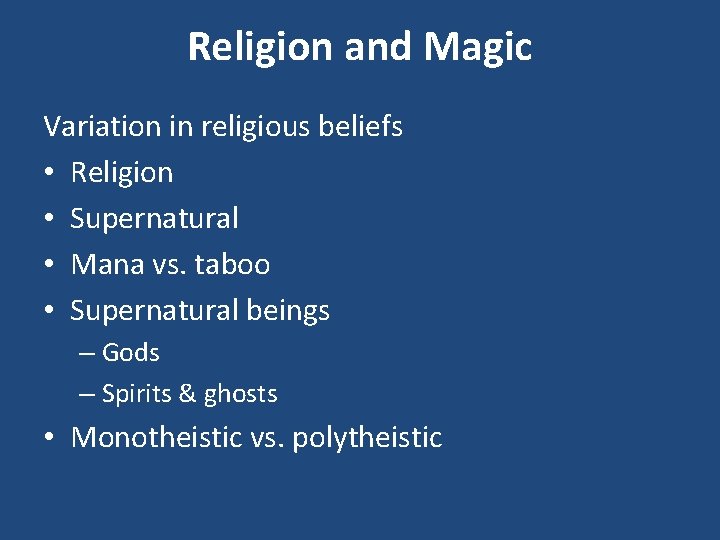 Religion and Magic

Variation in religious beliefs

• Religion
• Supernatural
• Mana vs. taboo
• Supernatural beings
  – Gods
  – Spirits & ghosts
• Monotheistic vs. polytheistic